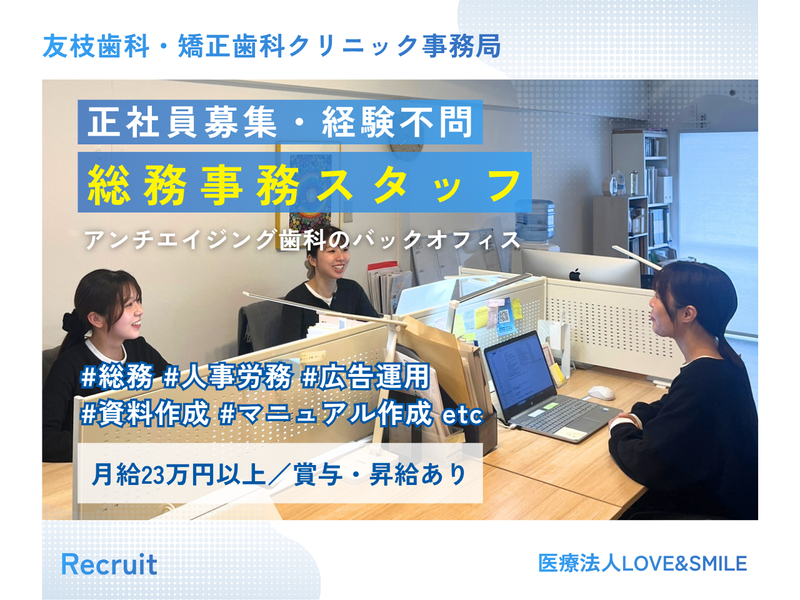 友枝歯科・矯正歯科クリニック事務局

正社員募集・経験不問

総務事務スタッフ

アンチエイジング歯科のバックオフィス

#総務 #人事労務 #広告運用
#資料作成 #マニュアル作成 etc

月給23万円以上／賞与・昇給あり

Recruit

医療法人LOVE&SMILE